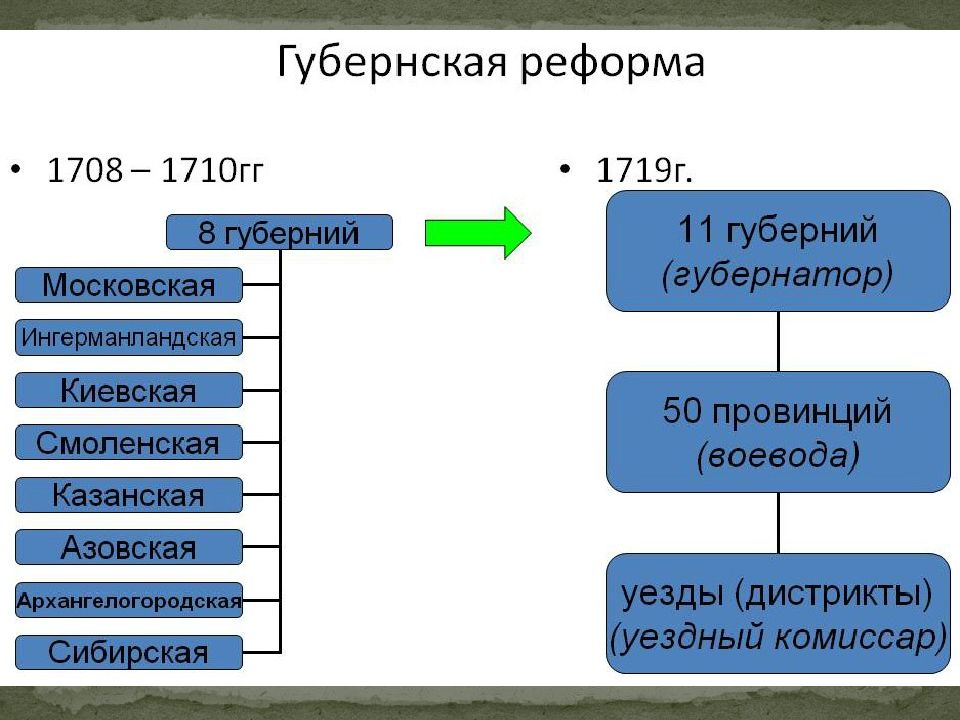 Губернская реформа

• 1708 – 1710гг

8 губерний

Московская

Ингерманландская

Киевская

Смоленская

Казанская

Азовская

Архангелогородская

Сибирская

• 1719г.

11 губерний
(губернатор)

50 провинций
(воевода)

уезды (дистрикты)
(уездный комиссар)